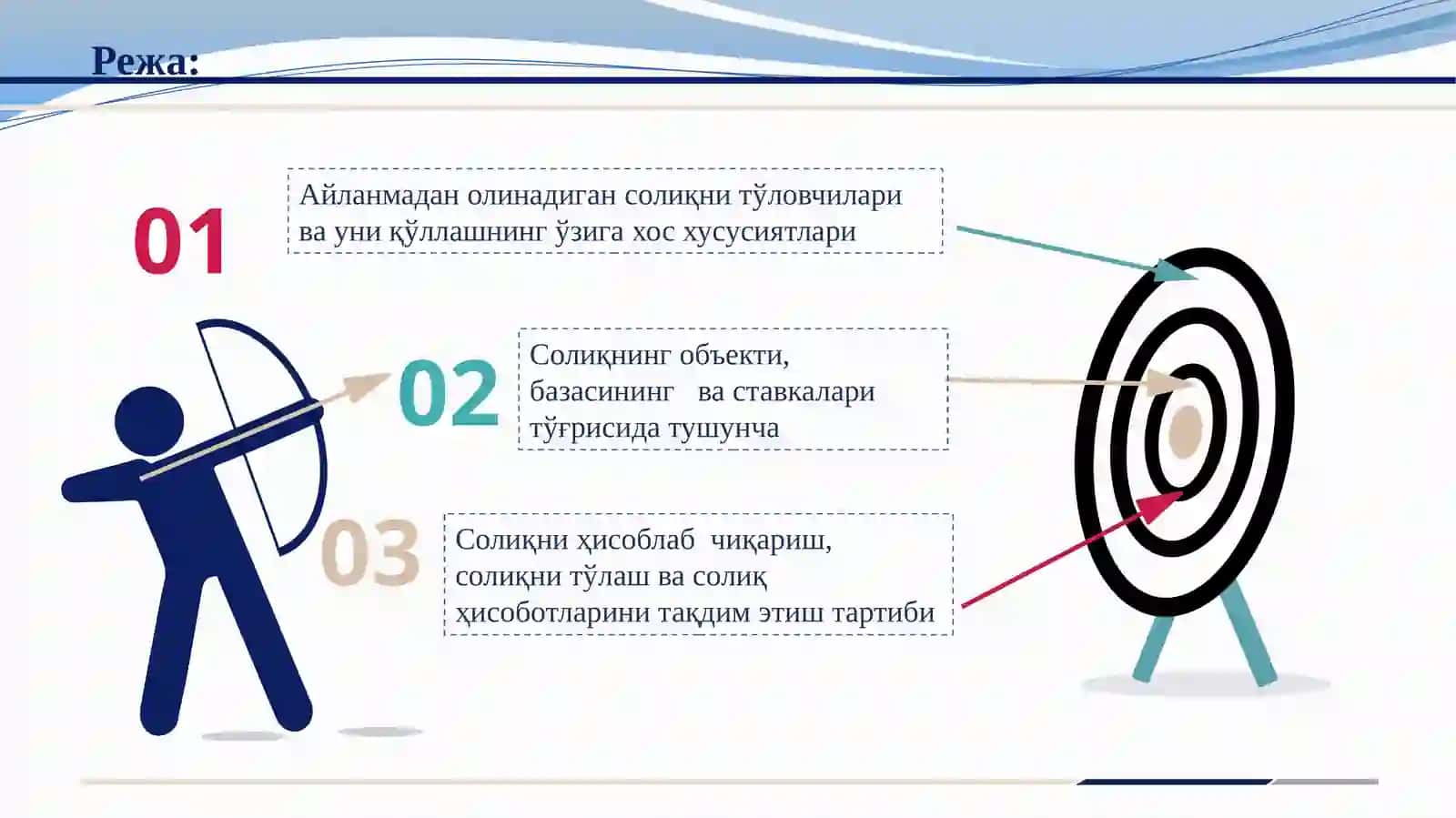 Режа:

01

Айланмадан олинадиган солиқни тўловчилари ва уни қўллашнинг ўзига хос хусусиятлари

02

Солиқнинг объекти, базасининг ва ставкалари тўғрисида тушунча

03

Солиқни ҳисоблаб чиқариш, солиқни тўлаш ва солиқ ҳисоботларини тақдим этиш тартиби